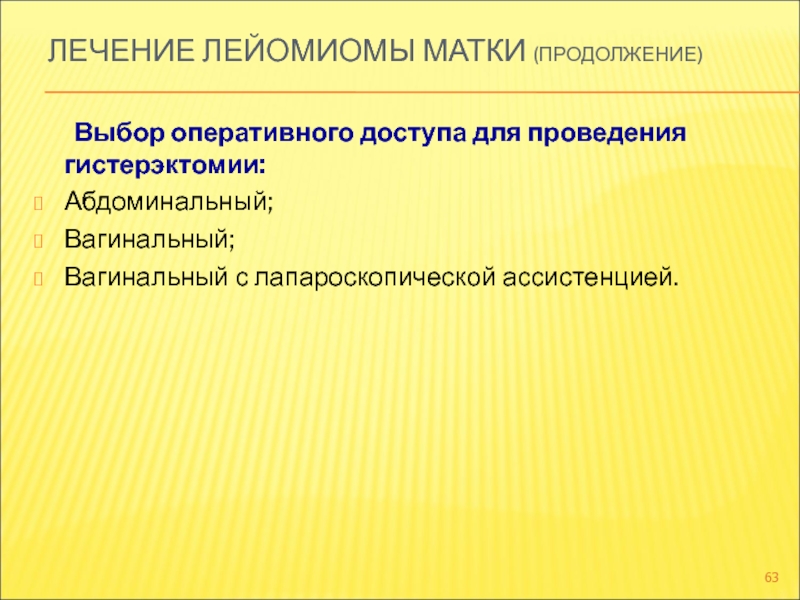 ЛЕЧЕНИЕ ЛЕЙОМИОМЫ МАТКИ (ПРОДОЛЖЕНИЕ)

Выбор оперативного доступа для проведения гистерэктомии:

Абдоминальный;

Вагинальный;

Вагинальный с лапароскопической ассистенцией.

63